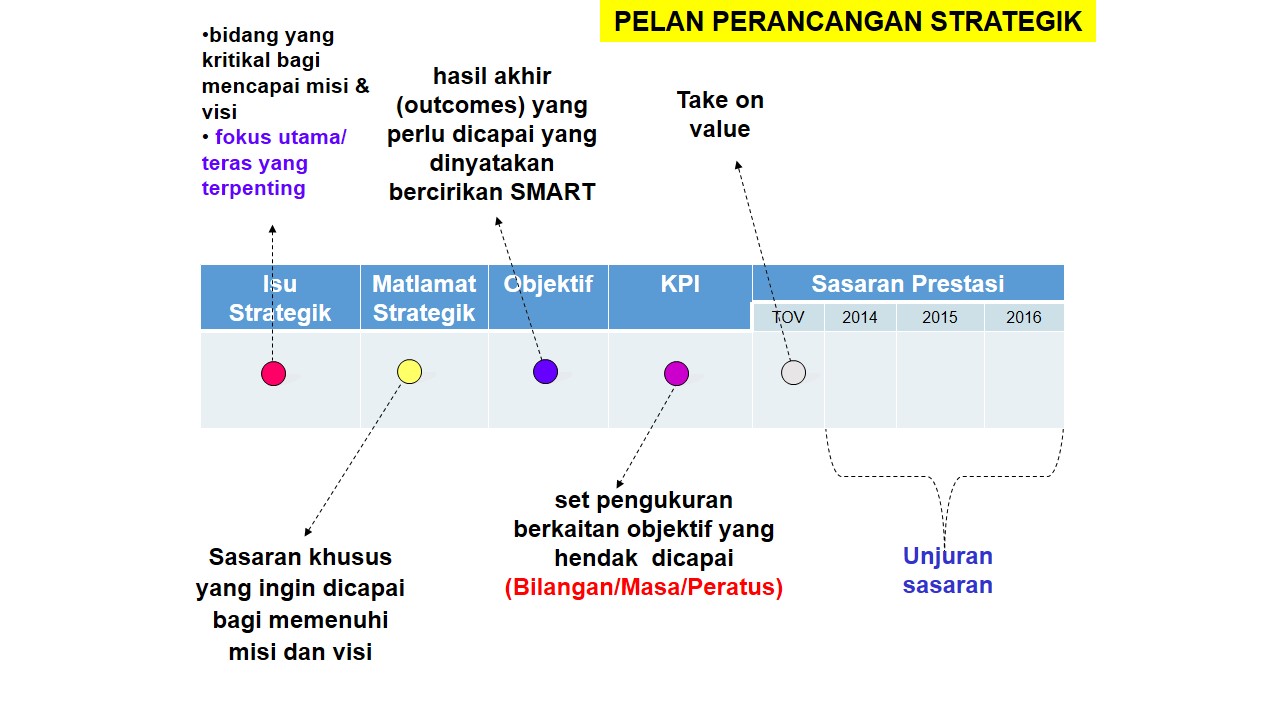 PELAN PERANCANGAN STRATEGIK

•bidang yang kritikal bagi mencapai misi & visi
• fokus utama/ teras yang terpenting

hasil akhir (outcomes) yang perlu dicapai yang dinyatakan bercirikan SMART

Take on value

| Isu Strategik | Matlamat Strategik | Objektif | KPI | Sasaran Prestasi | | | |
|---|---|---|---|---|---|---|---|
| | | | | TOV | 2014 | 2015 | 2016 |
| | | | | | | | |

Sasaran khusus yang ingin dicapai bagi memenuhi misi dan visi

set pengukuran berkaitan objektif yang hendak dicapai (Bilangan/Masa/Peratus)

Unjuran sasaran